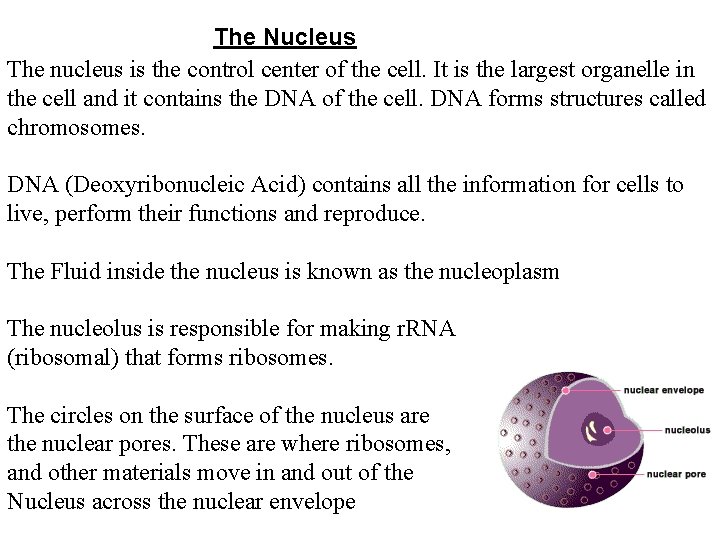 The Nucleus

The nucleus is the control center of the cell. It is the largest organelle in the cell and it contains the DNA of the cell. DNA forms structures called chromosomes.

DNA (Deoxyribonucleic Acid) contains all the information for cells to live, perform their functions and reproduce.

The Fluid inside the nucleus is known as the nucleoplasm

The nucleolus is responsible for making rRNA (ribosomal) that forms ribosomes.

The circles on the surface of the nucleus are the nuclear pores. These are where ribosomes, and other materials move in and out of the Nucleus across the nuclear envelope

nuclear envelope
nucleolus
nuclear pore